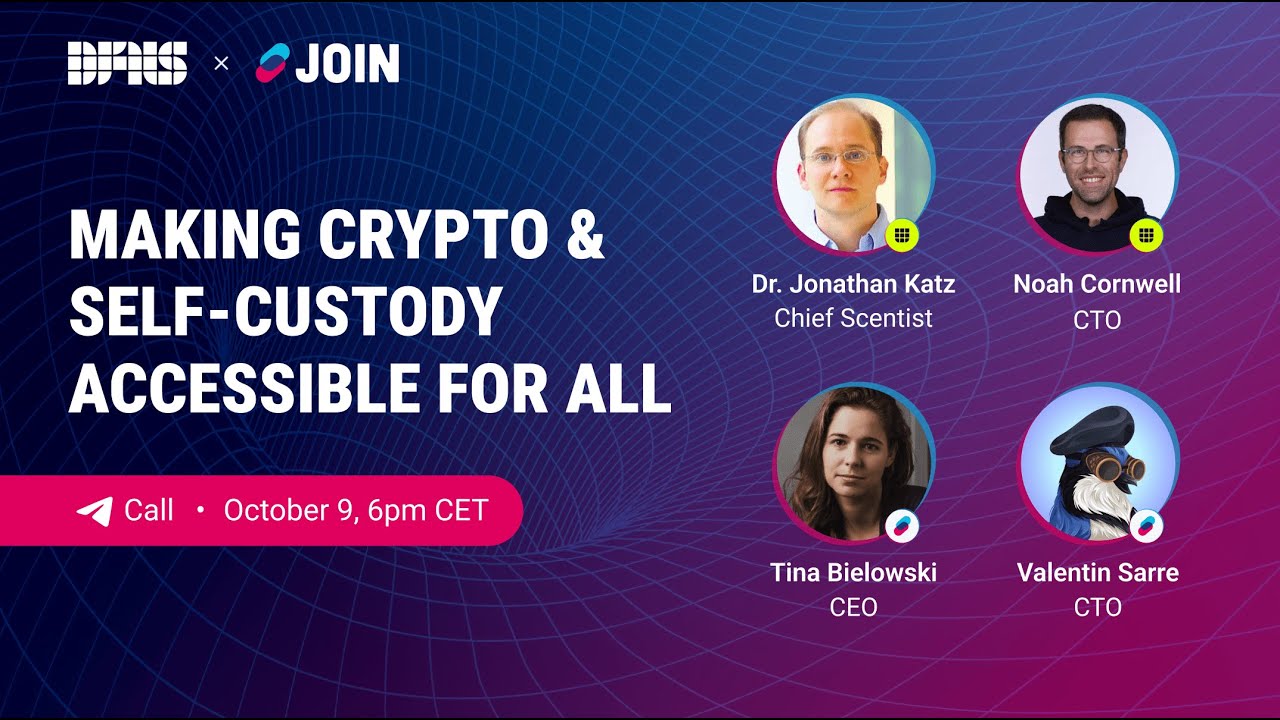 DFNS × JOIN

MAKING CRYPTO & SELF-CUSTODY ACCESSIBLE FOR ALL

Call • October 9, 6pm CET

Dr. Jonathan Katz
Chief Scentist

Noah Cornwell
CTO

Tina Bielowski
CEO

Valentin Sarre
CTO